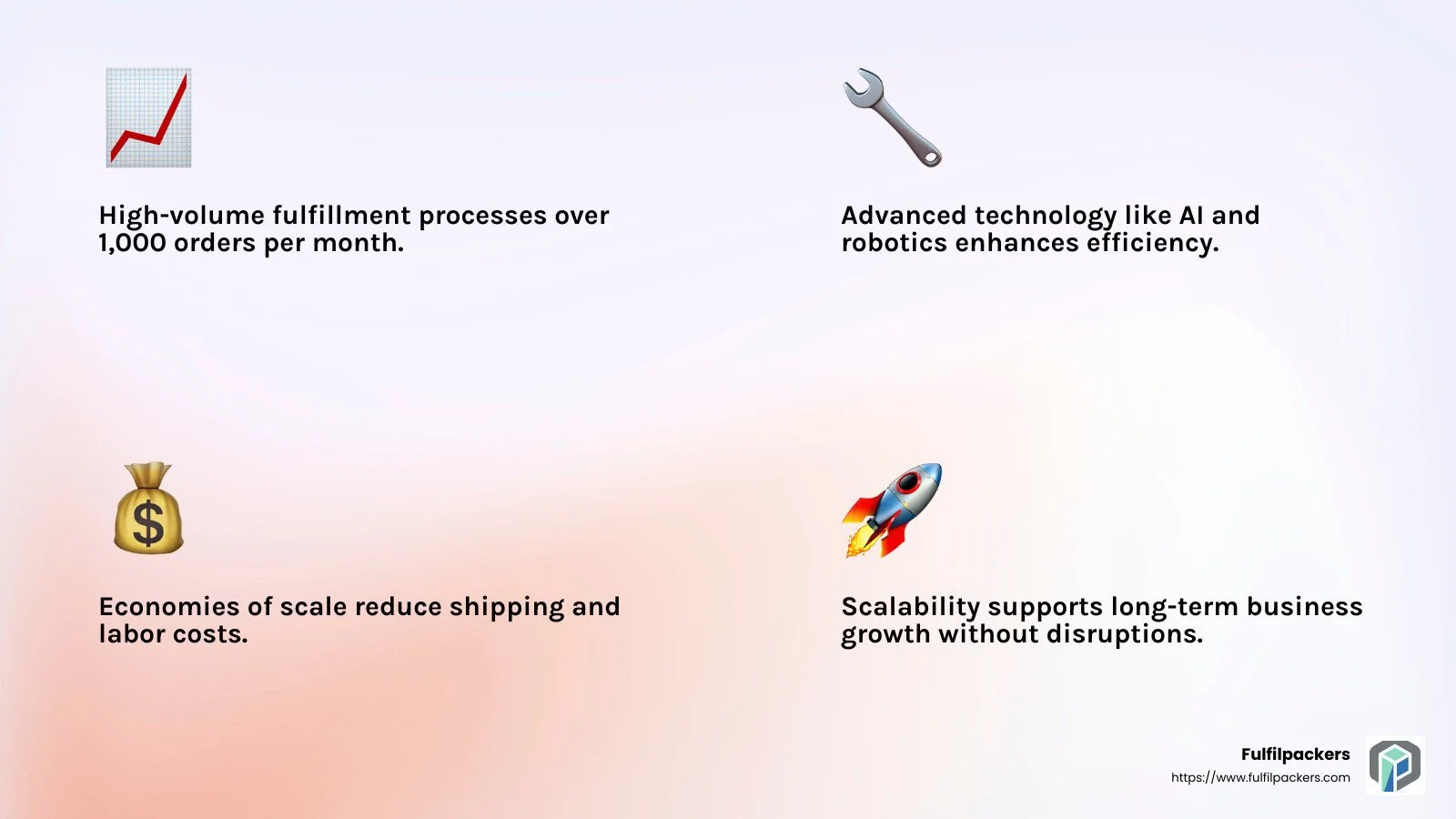 High-volume fulfillment processes over 1,000 orders per month.

Advanced technology like AI and robotics enhances efficiency.

Economies of scale reduce shipping and labor costs.

Scalability supports long-term business growth without disruptions.

Fulfilpackers
https://www.fulfilpackers.com